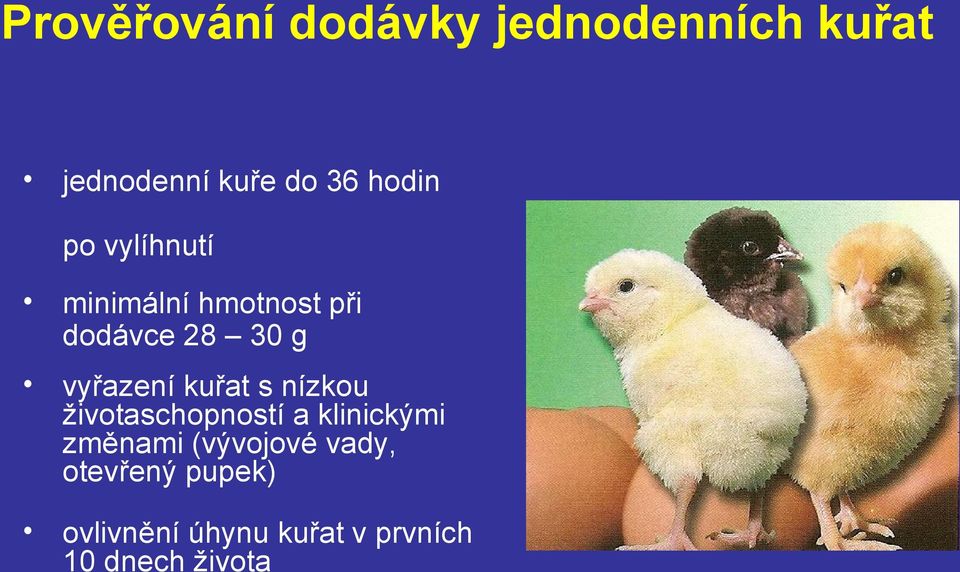 Prověřování dodávky jednodenních kuřat

• jednodenní kuře do 36 hodin

po vylíhnutí

• minimální hmotnost při dodávce 28 – 30 g

• vyřazení kuřat s nízkou životaschopností a klinickými změnami (vývojové vady, otevřený pupek)

• ovlivnění úhynu kuřat v prvních 10 dnech života